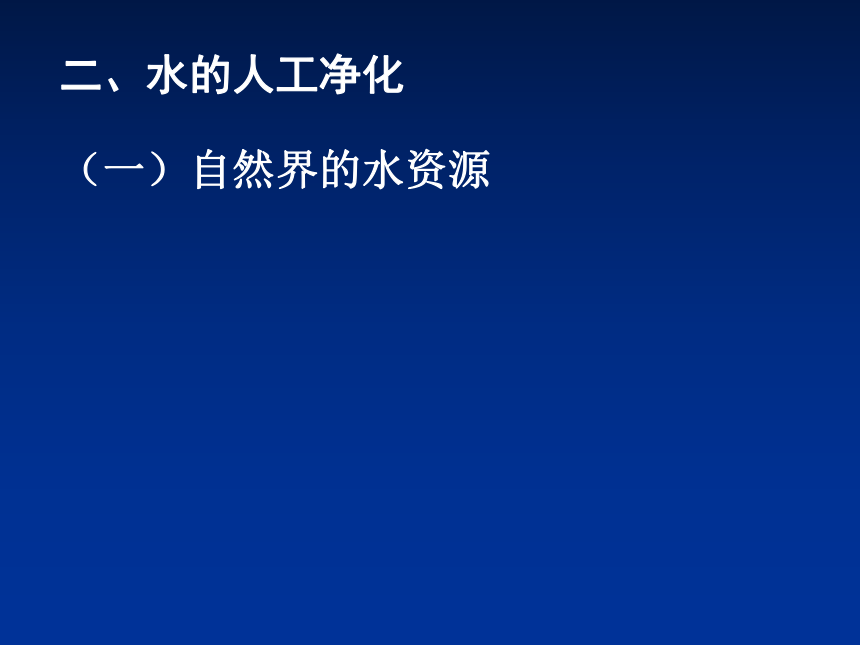 二、水的人工净化

（一）自然界的水资源